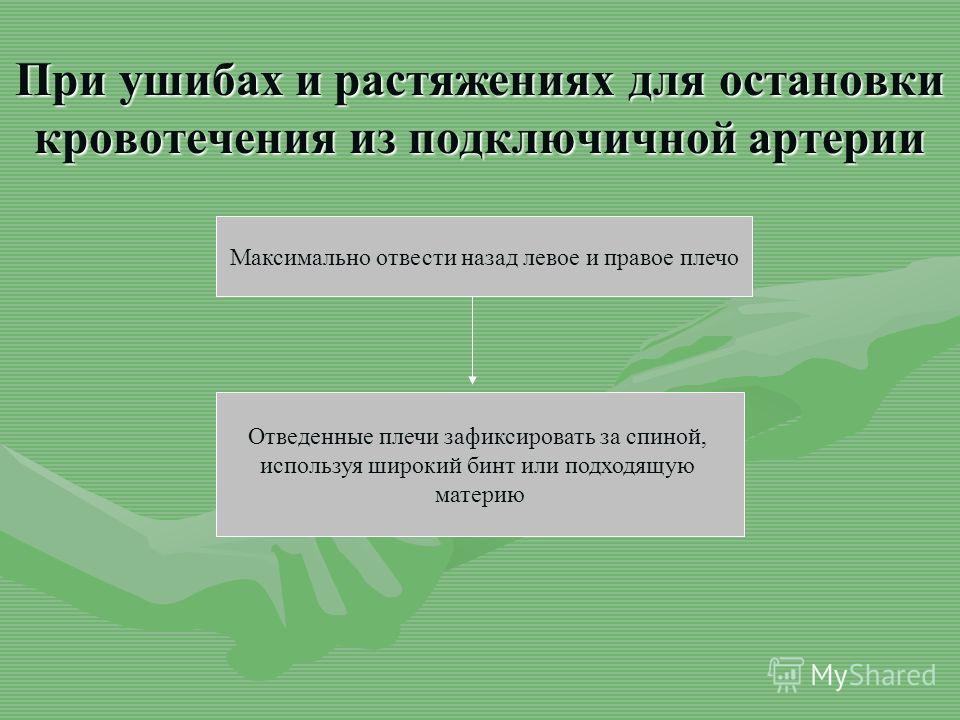 При ушибах и растяжениях для остановки кровотечения из подключичной артерии

Максимально отвести назад левое и правое плечо

Отведенные плечи зафиксировать за спиной, используя широкий бинт или подходящую материю

MyShared